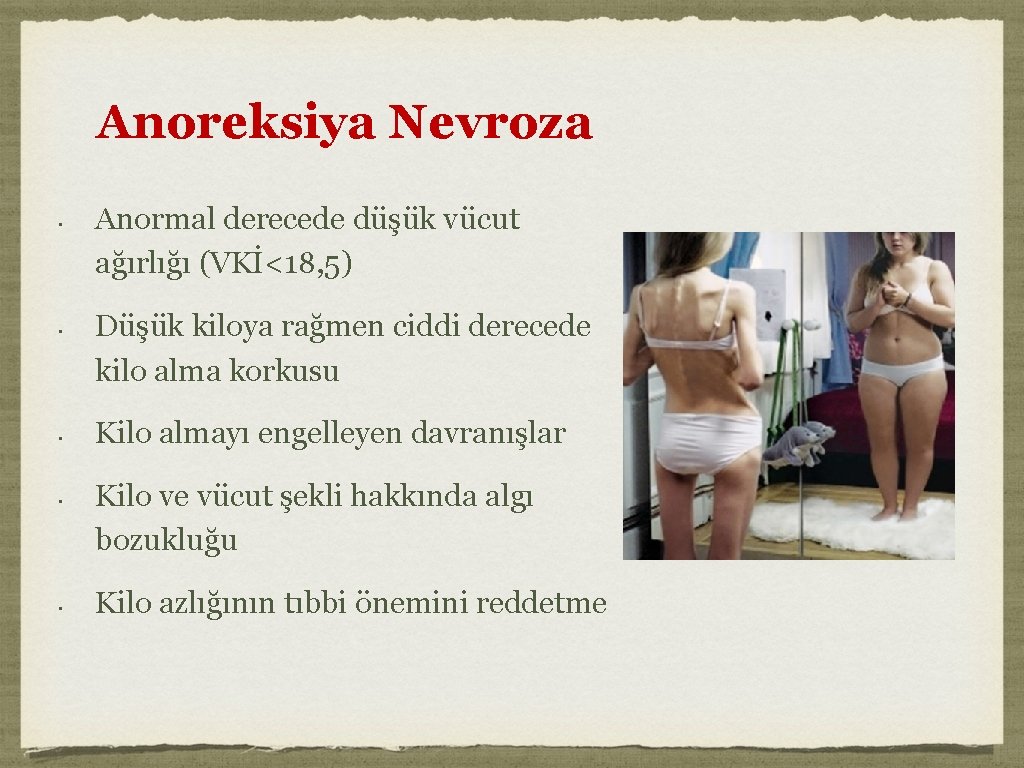 Anoreksiya Nevroza

• Anormal derecede düşük vücut ağırlığı (VKİ<18,5)

• Düşük kiloya rağmen ciddi derecede kilo alma korkusu

• Kilo almayı engelleyen davranışlar

• Kilo ve vücut şekli hakkında algı bozukluğu

• Kilo azlığının tıbbi önemini reddetme